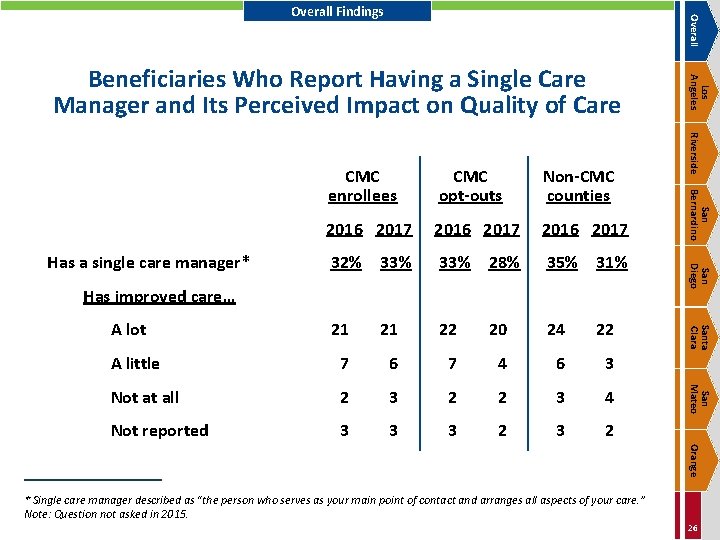 Overall Findings

Beneficiaries Who Report Having a Single Care Manager and Its Perceived Impact on Quality of Care

| | CMC enrollees 2016 | CMC enrollees 2017 | CMC opt-outs 2016 | CMC opt-outs 2017 | Non-CMC counties 2016 | Non-CMC counties 2017 |
|---|---|---|---|---|---|---|
| Has a single care manager* | 32% | 33% | 33% | 28% | 35% | 31% |
| Has improved care… | | | | | | |
| A lot | 21 | 21 | 22 | 20 | 24 | 22 |
| A little | 7 | 6 | 7 | 4 | 6 | 3 |
| Not at all | 2 | 3 | 2 | 2 | 3 | 4 |
| Not reported | 3 | 3 | 3 | 2 | 3 | 2 |

* Single care manager described as "the person who serves as your main point of contact and arranges all aspects of your care."
Note: Question not asked in 2015.

Overall
Los Angeles
Riverside
San Bernardino
San Diego
Santa Clara
San Mateo
Orange

26